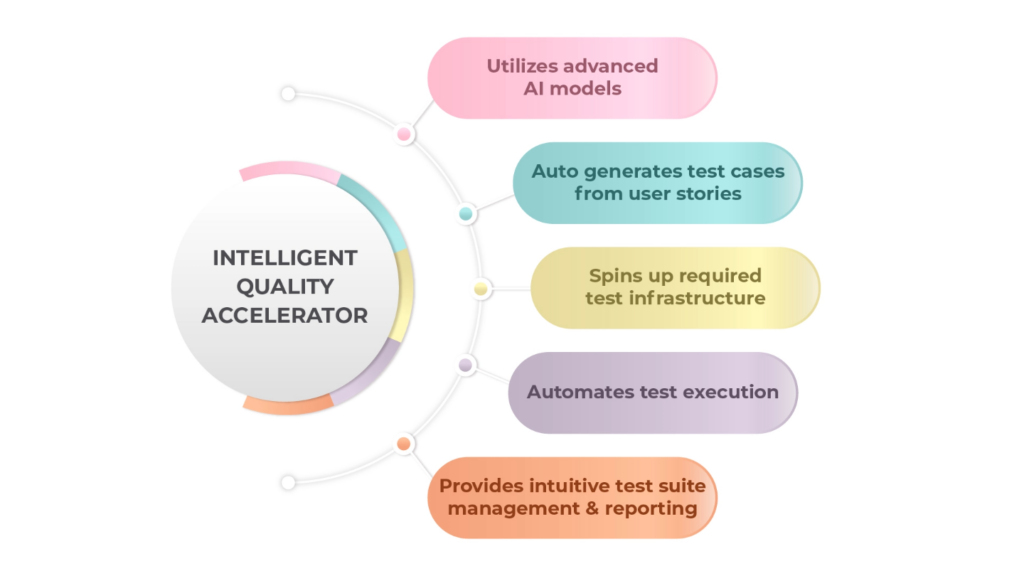 INTELLIGENT QUALITY ACCELERATOR

Utilizes advanced AI models

Auto generates test cases from user stories

Spins up required test infrastructure

Automates test execution

Provides intuitive test suite management & reporting